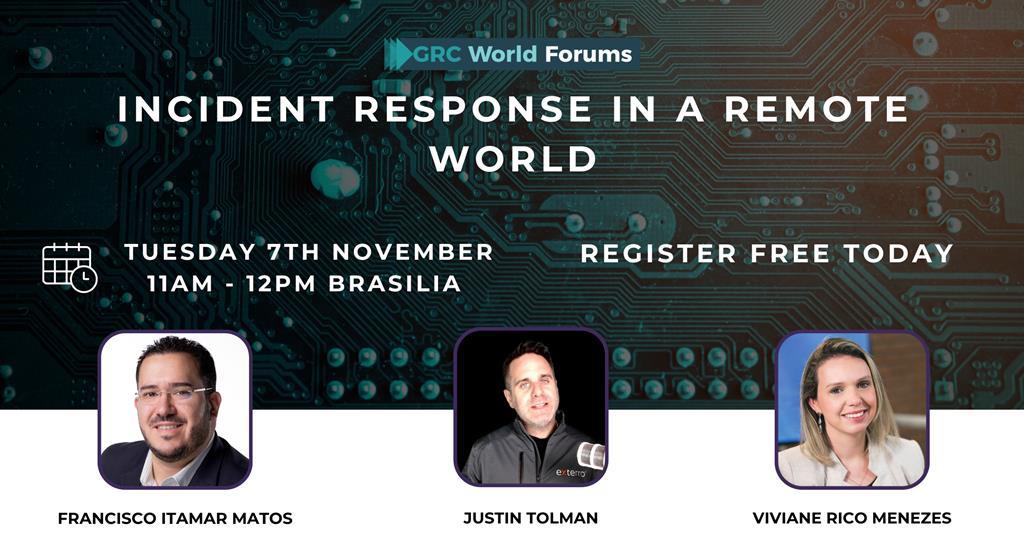 GRC World Forums

INCIDENT RESPONSE IN A REMOTE WORLD

TUESDAY 7TH NOVEMBER
11AM - 12PM BRASILIA

REGISTER FREE TODAY

exterro

FRANCISCO ITAMAR MATOS

JUSTIN TOLMAN

VIVIANE RICO MENEZES